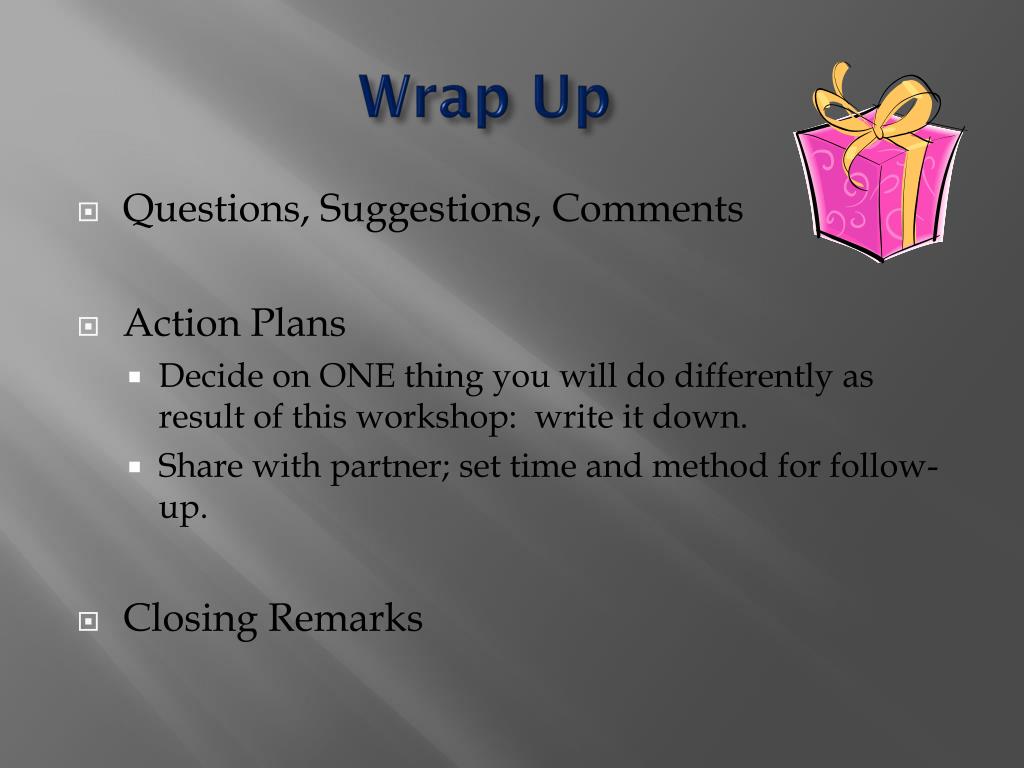 Wrap Up

Questions, Suggestions, Comments

Action Plans

Decide on ONE thing you will do differently as result of this workshop: write it down.

Share with partner; set time and method for follow-up.

Closing Remarks